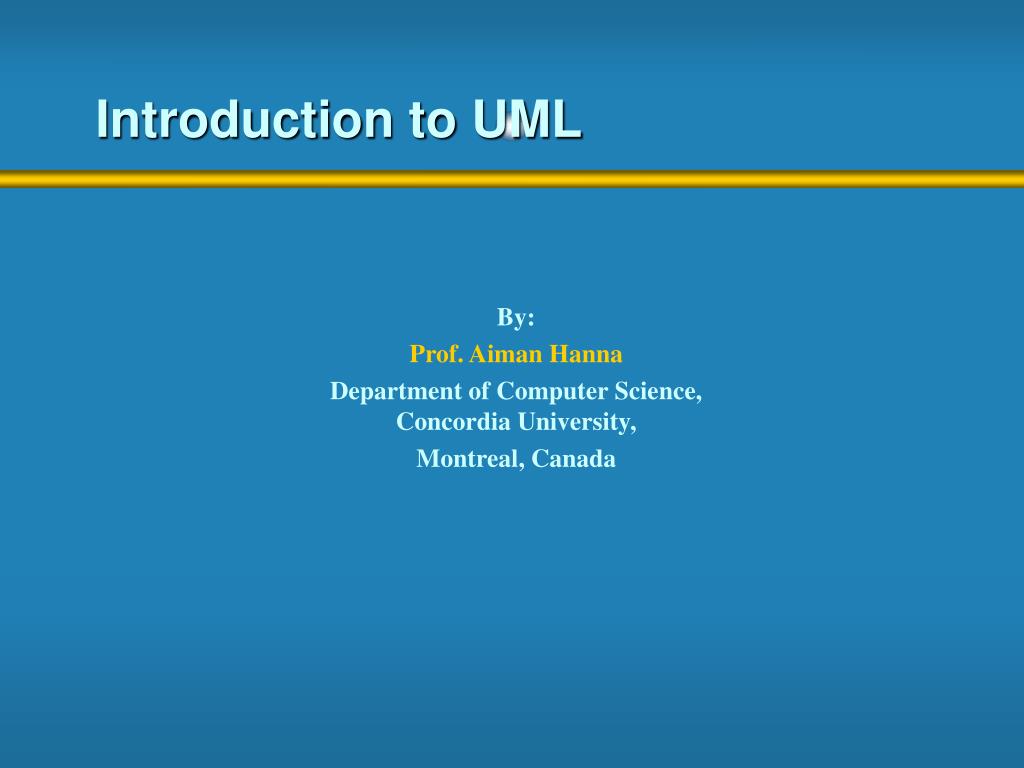 Introduction to UML

By:
Prof. Aiman Hanna
Department of Computer Science,
Concordia University,
Montreal, Canada